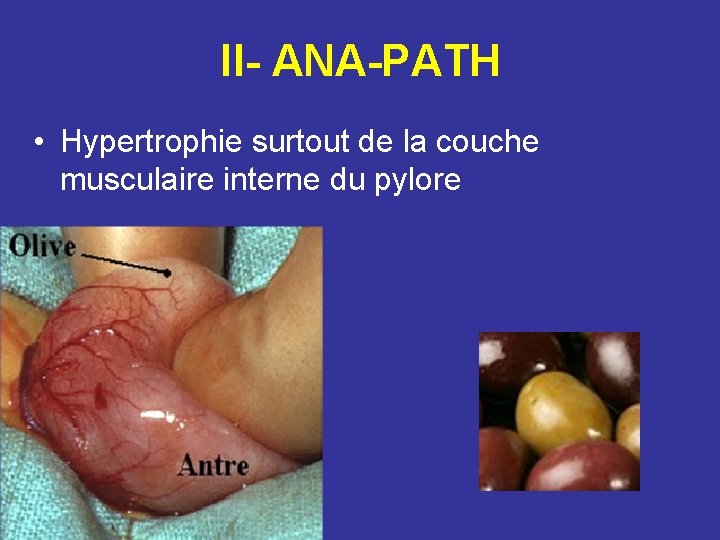 II- ANA-PATH

• Hypertrophie surtout de la couche musculaire interne du pylore

Olive

Antre